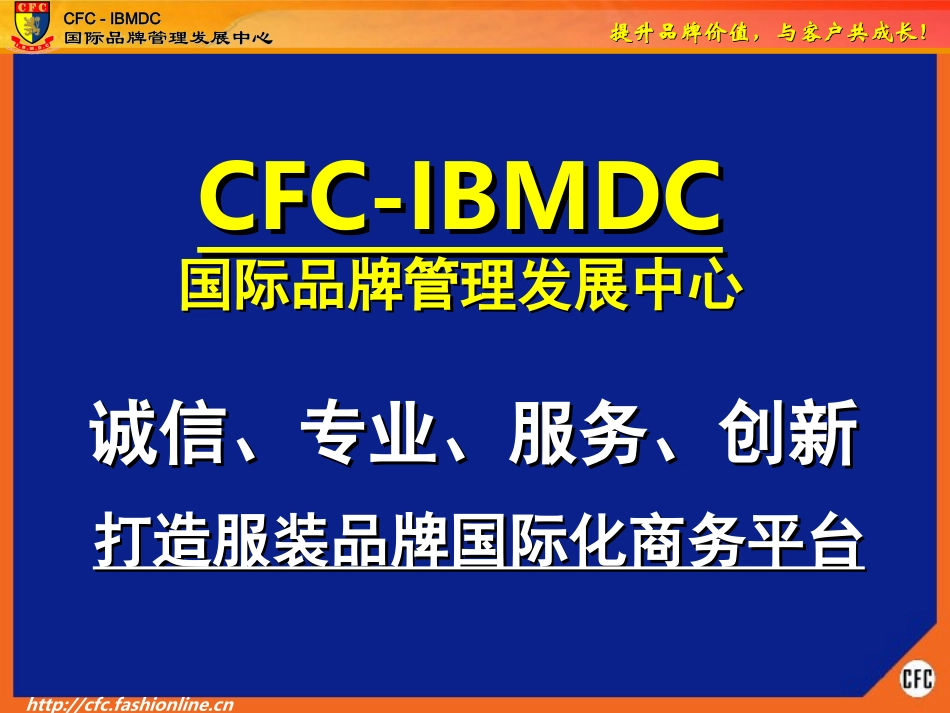 CFC
CFC - IBMDC
国际品牌管理发展中心

提升品牌价值，与客户共成长！

CFC-IBMDC
国际品牌管理发展中心

诚信、专业、服务、创新

打造服装品牌国际化商务平台

CFC

http://cfc.fashionline.cn